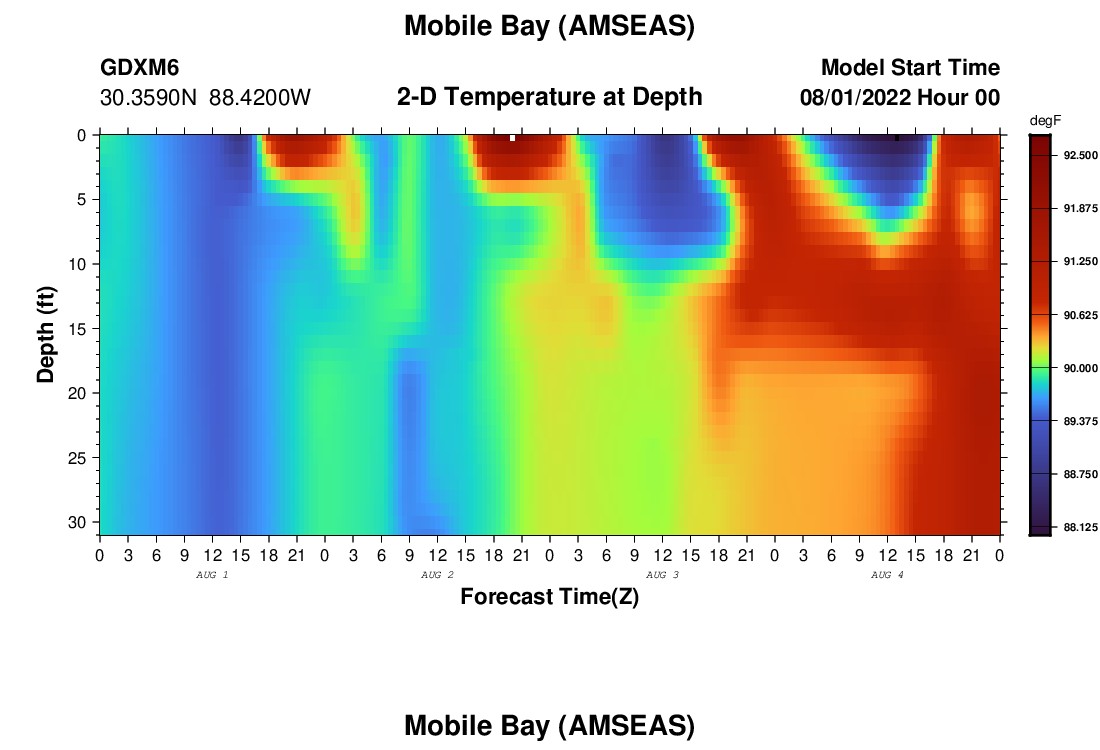 Mobile Bay (AMSEAS)

GDXM6
30.3590N 88.4200W

2-D Temperature at Depth

Model Start Time
08/01/2022 Hour 00

degF
92.500
91.875
91.250
90.625
90.000
89.375
88.750
88.125

Depth (ft)
0
5
10
15
20
25
30

0 3 6 9 12 15 18 21 0 3 6 9 12 15 18 21 0 3 6 9 12 15 18 21 0 3 6 9 12 15 18 21 0
AUG 1 AUG 2 AUG 3 AUG 4

Forecast Time(Z)

Mobile Bay (AMSEAS)